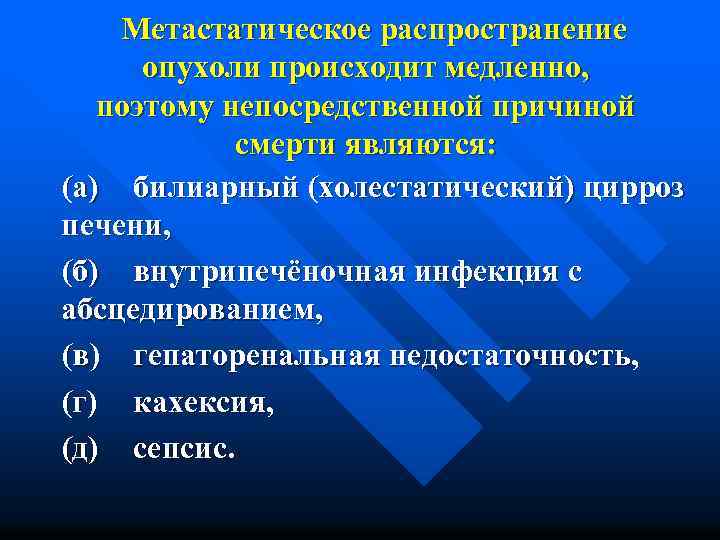 Метастатическое распространение опухоли происходит медленно, поэтому непосредственной причиной смерти являются:

(а) билиарный (холестатический) цирроз печени,

(б) внутрипечёночная инфекция с абсцедированием,

(в) гепаторенальная недостаточность,

(г) кахексия,

(д) сепсис.